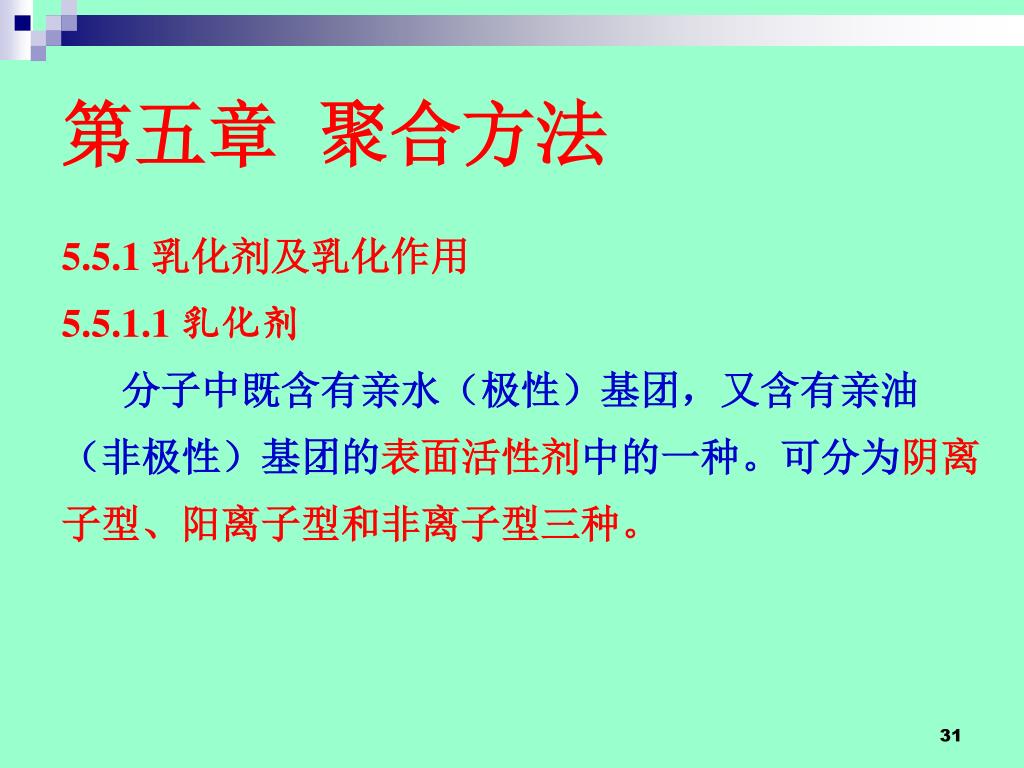 第五章 聚合方法

5.5.1 乳化剂及乳化作用

5.5.1.1 乳化剂

分子中既含有亲水（极性）基团，又含有亲油（非极性）基团的表面活性剂中的一种。可分为阴离子型、阳离子型和非离子型三种。

31